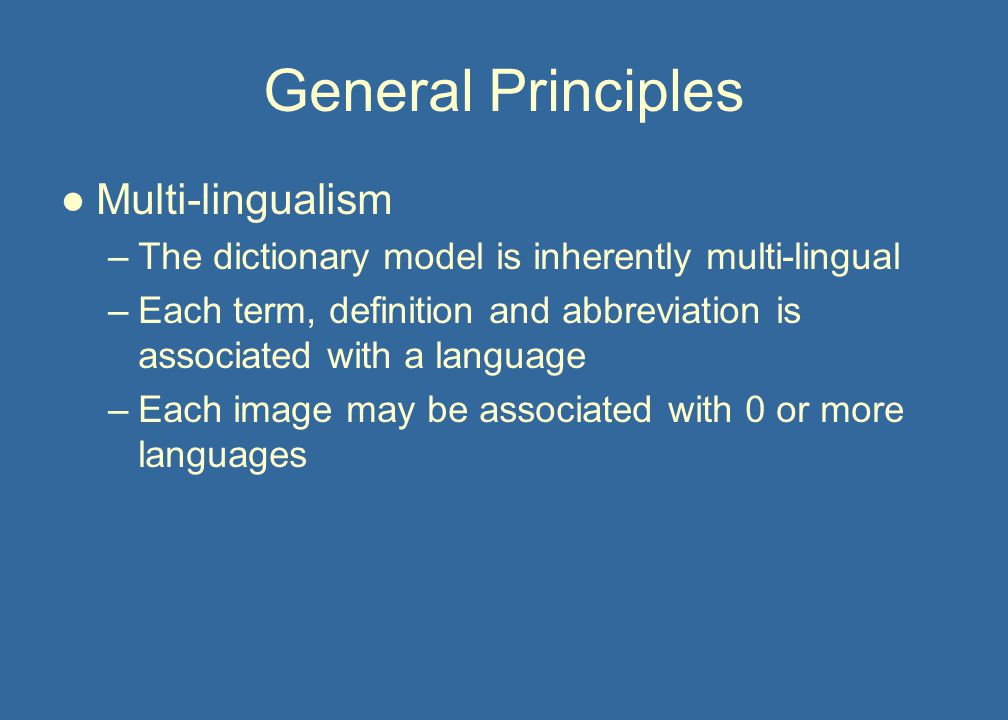 General Principles

● Multi-lingualism

– The dictionary model is inherently multi-lingual

– Each term, definition and abbreviation is associated with a language

– Each image may be associated with 0 or more languages